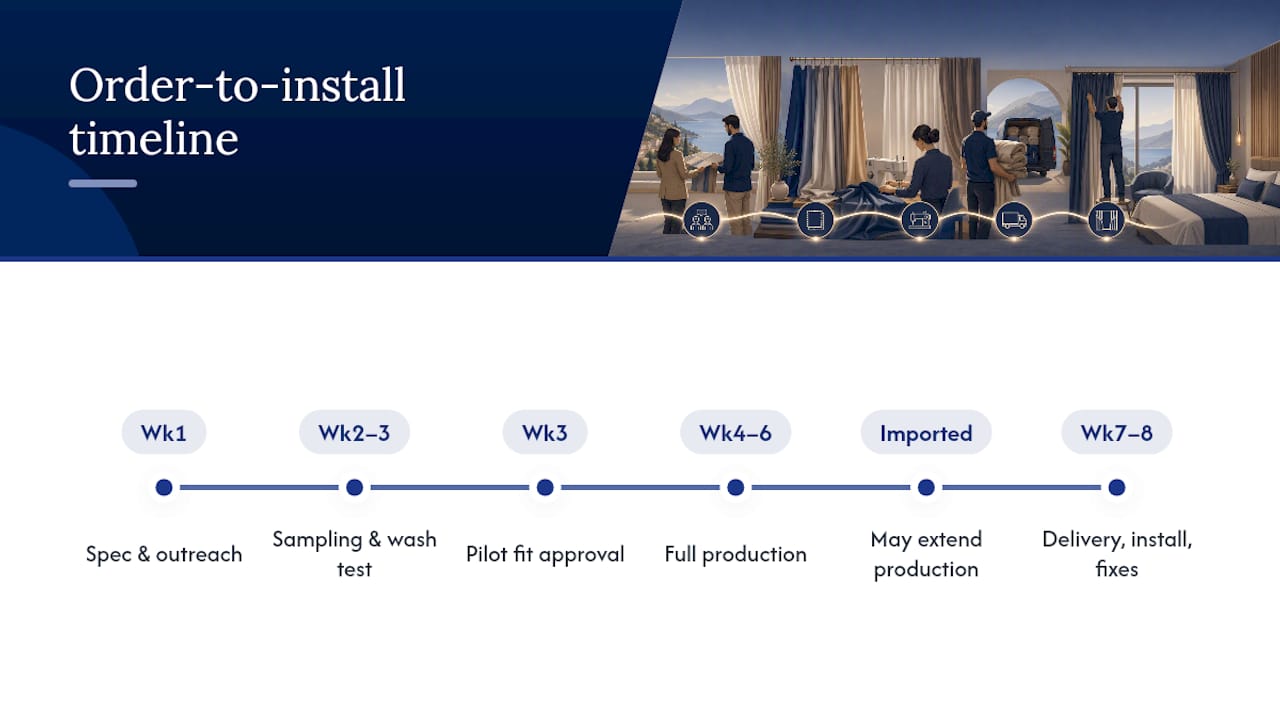 Order-to-install timeline

Wk1

Spec & outreach

Wk2–3

Sampling & wash test

Wk3

Pilot fit approval

Wk4–6

Full production

Imported

May extend production

Wk7–8

Delivery, install, fixes